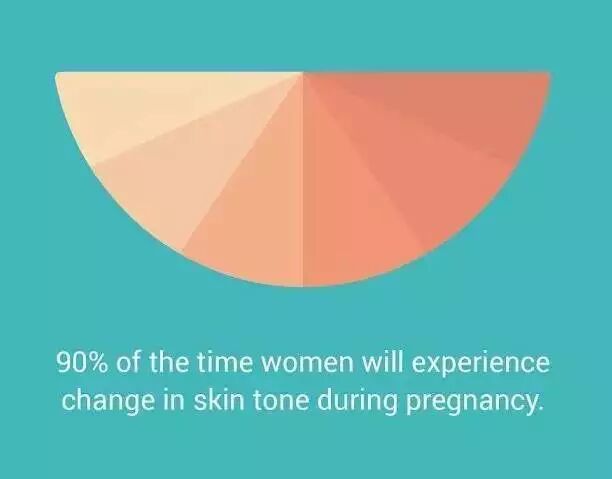 90% of the time women will experience change in skin tone during pregnancy.